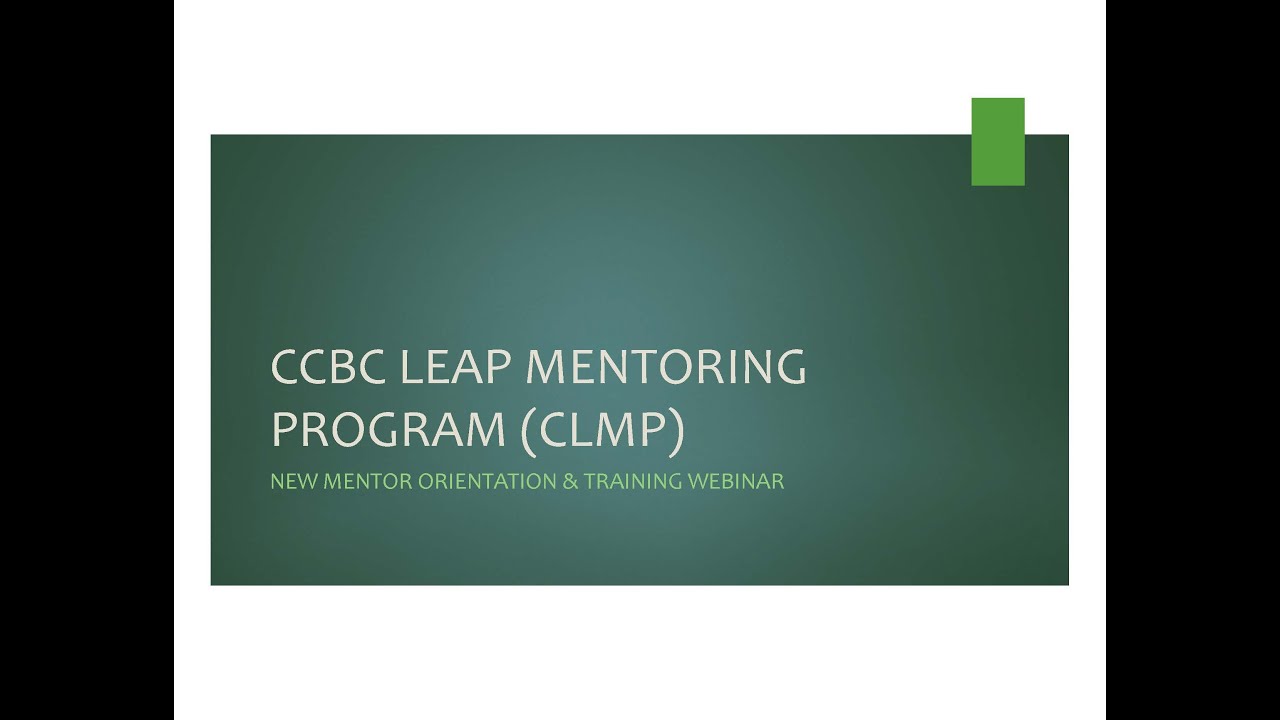 CCBC LEAP MENTORING PROGRAM (CLMP)

NEW MENTOR ORIENTATION & TRAINING WEBINAR